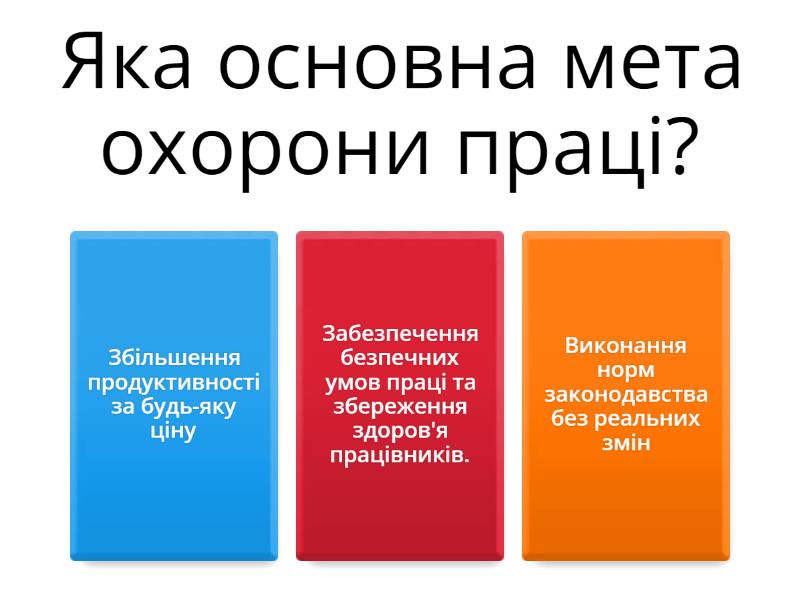 Яка основна мета охорони праці?

Збільшення продуктивності за будь-яку ціну

Забезпечення безпечних умов праці та збереження здоров'я працівників.

Виконання норм законодавства без реальних змін